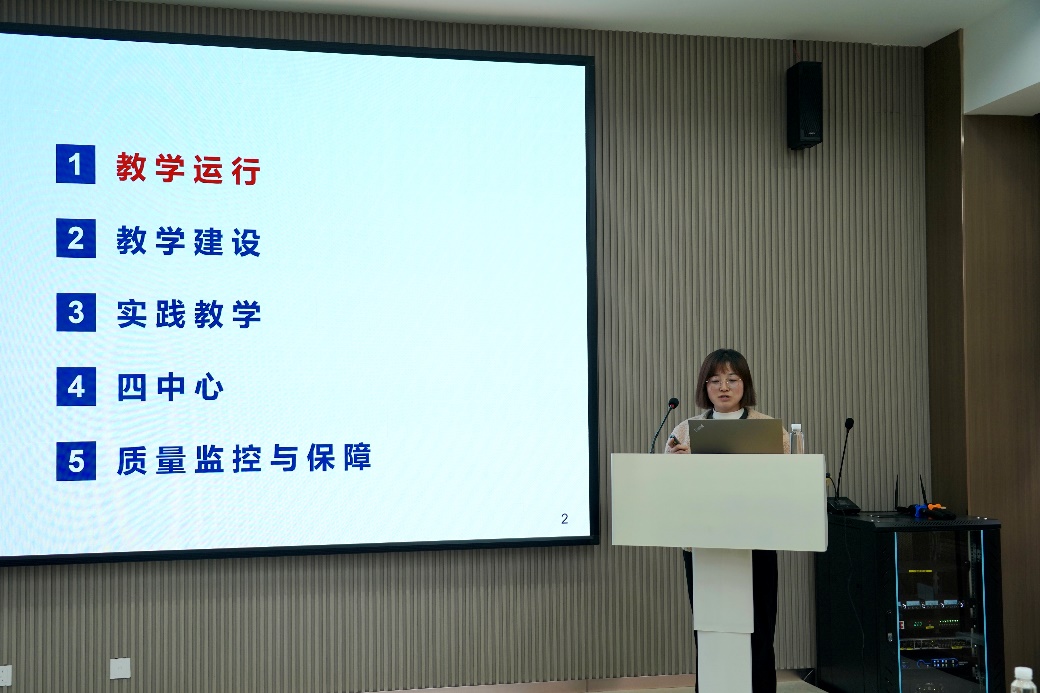 1 教学运行

2 教学建设

3 实践教学

4 四中心

5 质量监控与保障

2